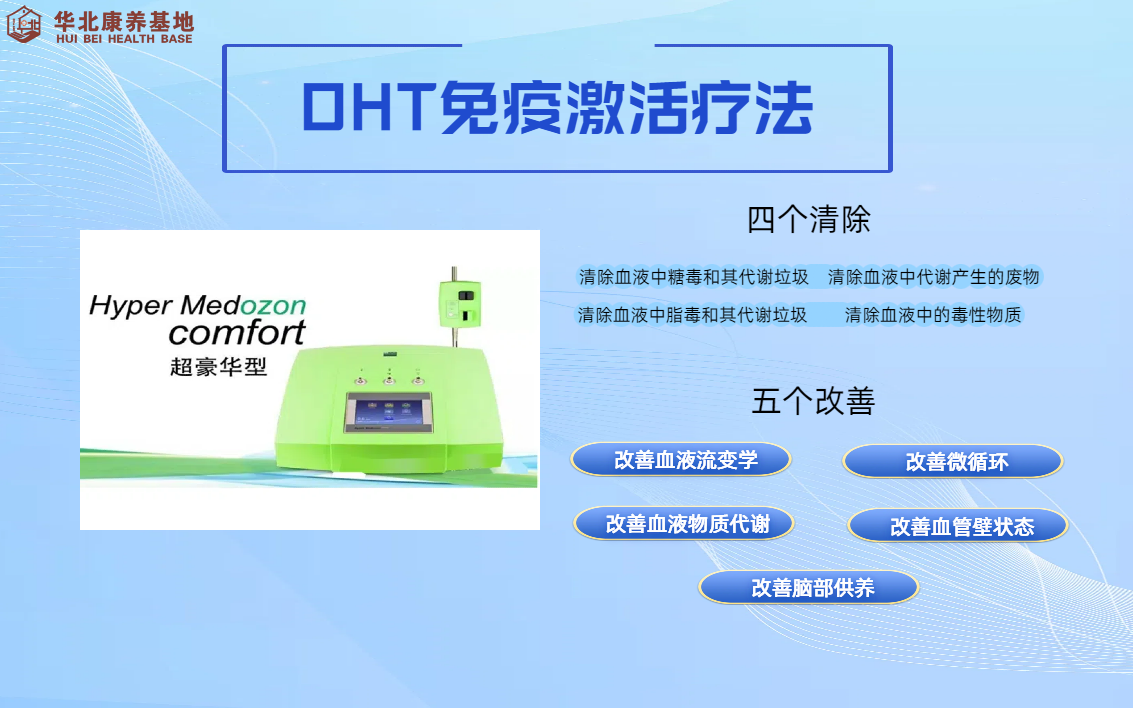 华北康养基地
HUI BEI HEALTH BASE

OHT免疫激活疗法

Hyper Medozon
comfort
超豪华型

四个清除

清除血液中糖毒和其代谢垃圾　清除血液中代谢产生的废物
清除血液中脂毒和其代谢垃圾　清除血液中的毒性物质

五个改善

改善血液流变学
改善微循环
改善血液物质代谢
改善血管壁状态
改善脑部供养